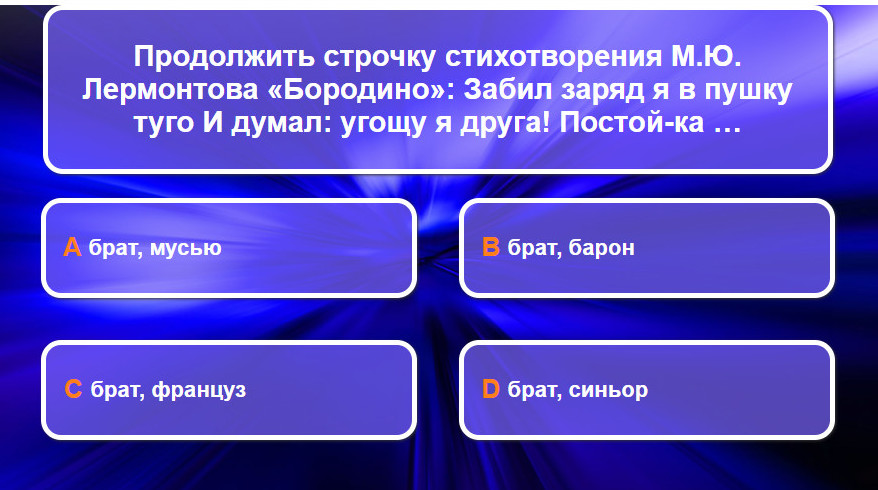 Продолжить строчку стихотворения М.Ю. Лермонтова «Бородино»: Забил заряд я в пушку туго И думал: угощу я друга! Постой-ка …

A брат, мусью

B брат, барон

C брат, француз

D брат, синьор